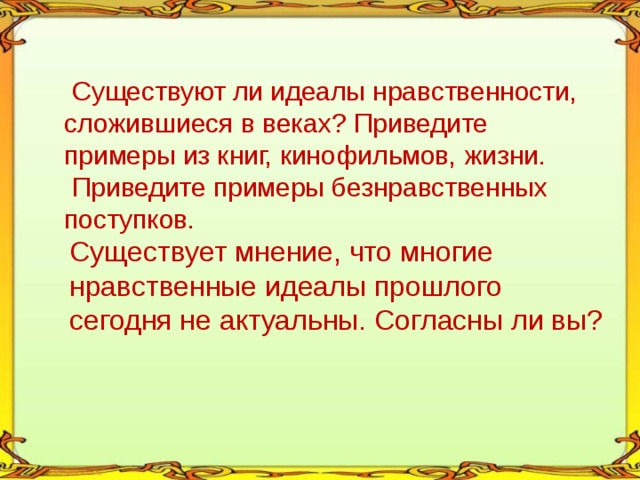 Существуют ли идеалы нравственности, сложившиеся в веках? Приведите примеры из книг, кинофильмов, жизни.

Приведите примеры безнравственных поступков.

Существует мнение, что многие нравственные идеалы прошлого сегодня не актуальны. Согласны ли вы?